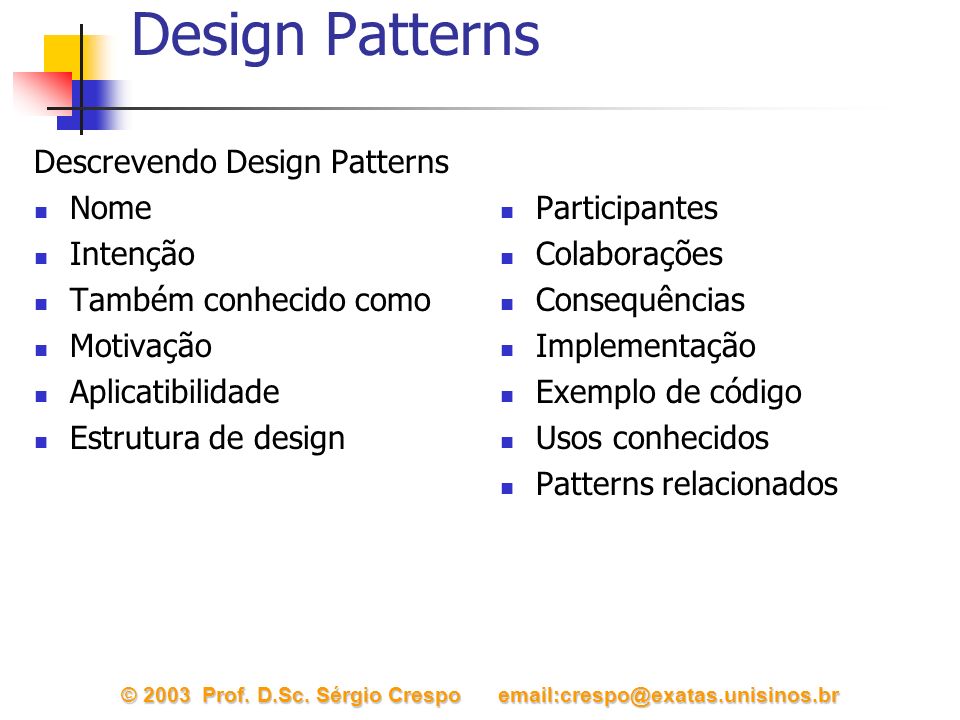 Design Patterns

Descrevendo Design Patterns

- Nome
- Intenção
- Também conhecido como
- Motivação
- Aplicatibilidade
- Estrutura de design

- Participantes
- Colaborações
- Consequências
- Implementação
- Exemplo de código
- Usos conhecidos
- Patterns relacionados

© 2003 Prof. D.Sc. Sérgio Crespo email:crespo@exatas.unisinos.br